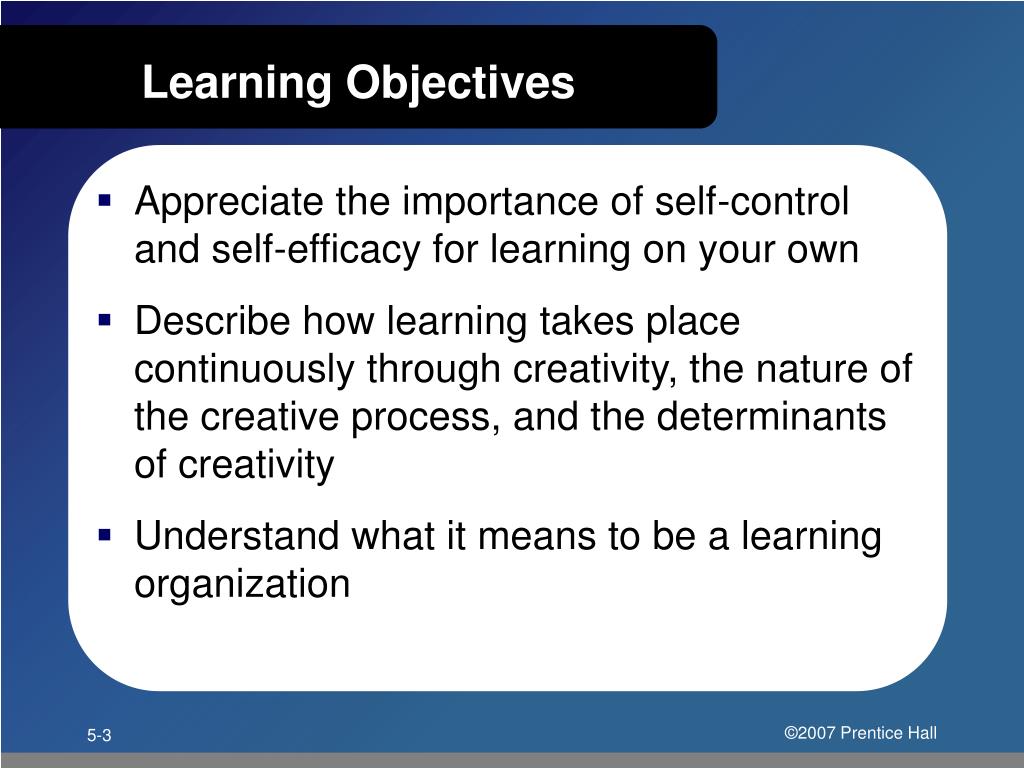 Learning Objectives

▪ Appreciate the importance of self-control and self-efficacy for learning on your own

▪ Describe how learning takes place continuously through creativity, the nature of the creative process, and the determinants of creativity

▪ Understand what it means to be a learning organization

5-3

©2007 Prentice Hall